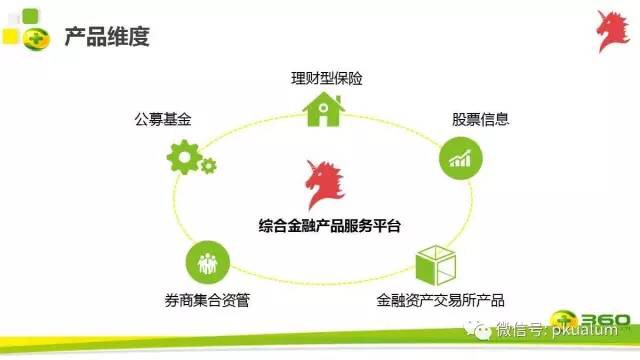 产品维度

理财型保险

公募基金

股票信息

综合金融产品服务平台

券商集合资管

金融资产交易所产品

360

微信号: pkualum